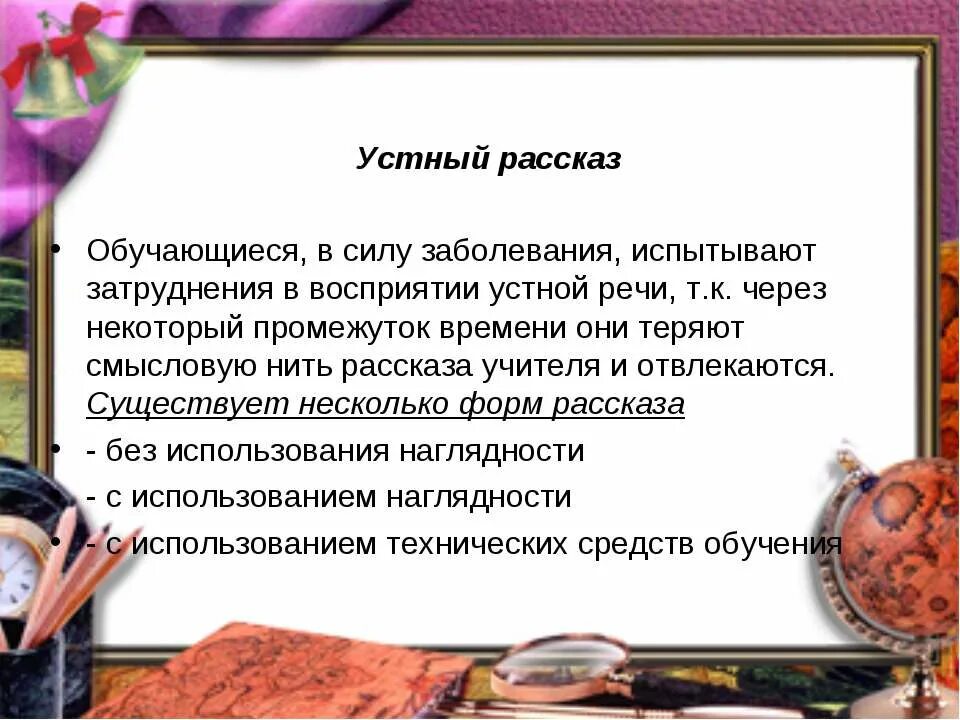 Устный рассказ

• Обучающиеся, в силу заболевания, испытывают затруднения в восприятии устной речи, т.к. через некоторый промежуток времени они теряют смысловую нить рассказа учителя и отвлекаются. Существует несколько форм рассказа

• - без использования наглядности

- с использованием наглядности

• - с использованием технических средств обучения